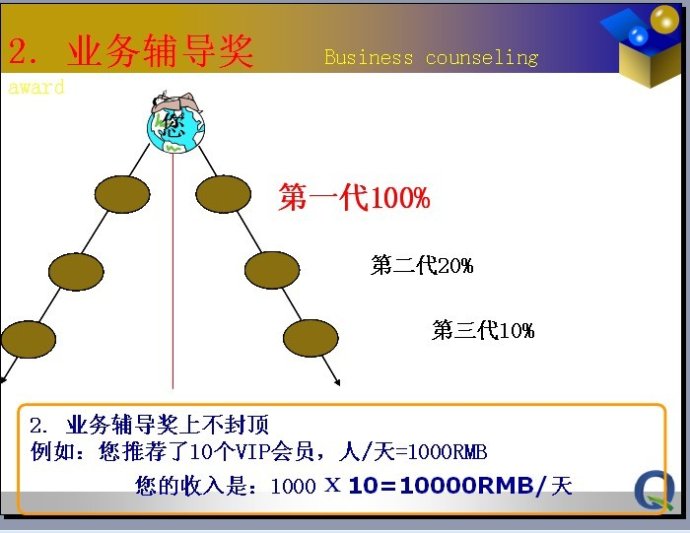 2. 业务辅导奖 Business counseling award

您

第一代100%

第二代20%

第三代10%

2. 业务辅导奖上不封顶
例如：您推荐了10个VIP会员，人/天=1000RMB
您的收入是：1000 X 10=10000RMB/天